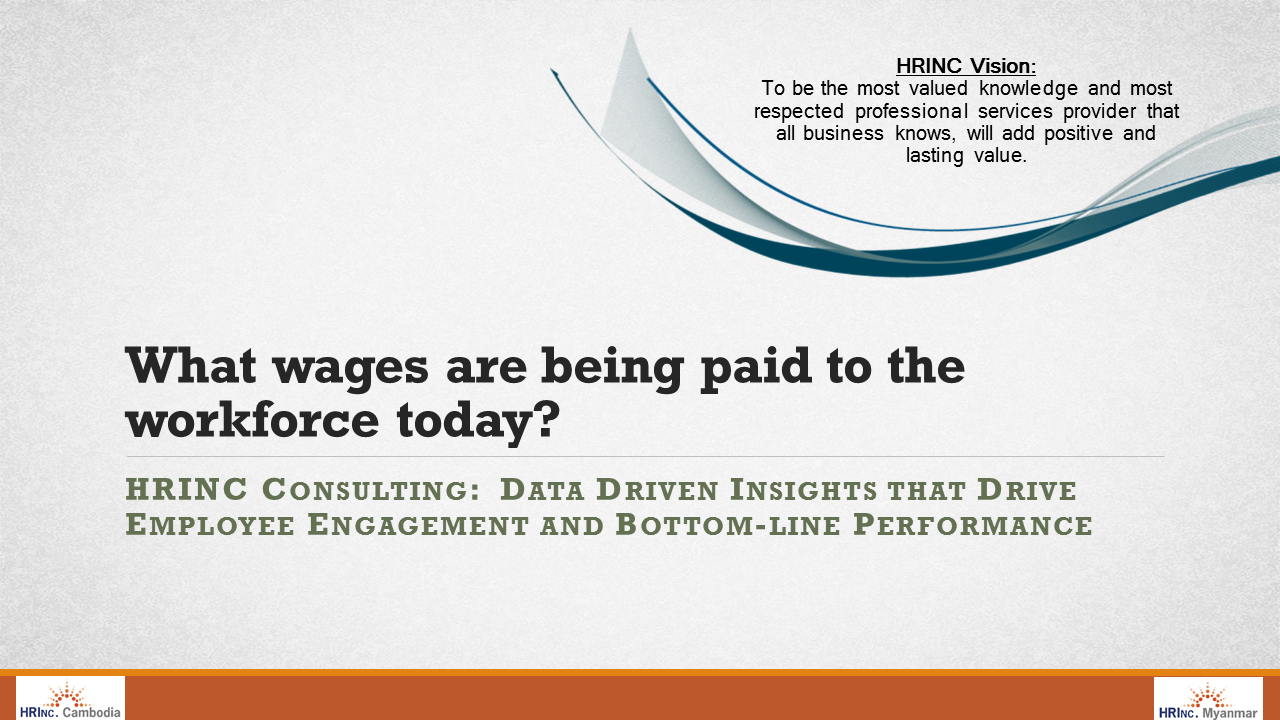 HRINC Vision:
To be the most valued knowledge and most respected professional services provider that all business knows, will add positive and lasting value.

What wages are being paid to the workforce today?

HRINC Consulting: Data Driven Insights that Drive Employee Engagement and Bottom-line Performance

HRInc. Cambodia

HRInc. Myanmar